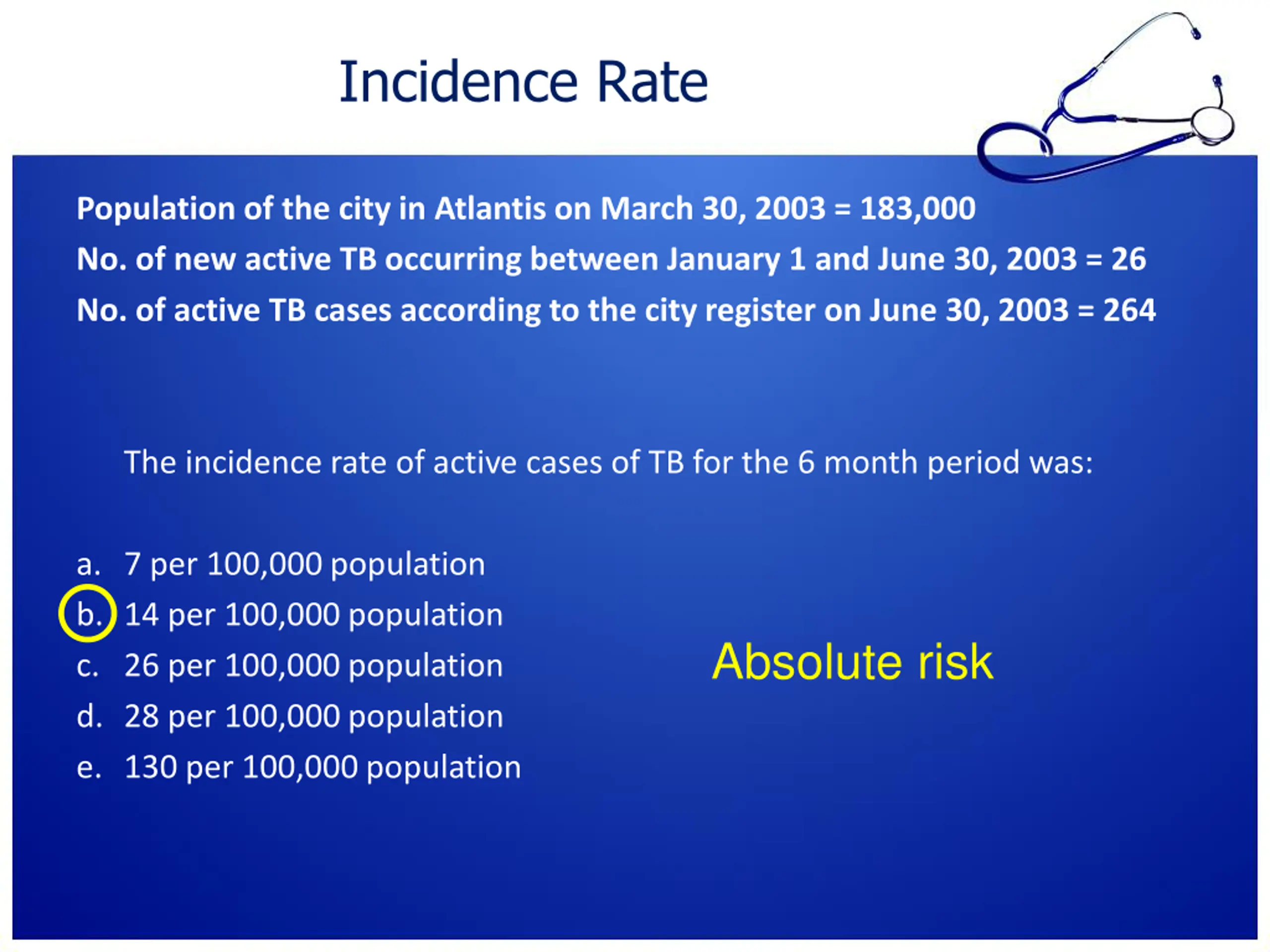 Incidence Rate

Population of the city in Atlantis on March 30, 2003 = 183,000
No. of new active TB occurring between January 1 and June 30, 2003 = 26
No. of active TB cases according to the city register on June 30, 2003 = 264

The incidence rate of active cases of TB for the 6 month period was:

a. 7 per 100,000 population
b. 14 per 100,000 population
c. 26 per 100,000 population
d. 28 per 100,000 population
e. 130 per 100,000 population

Absolute risk